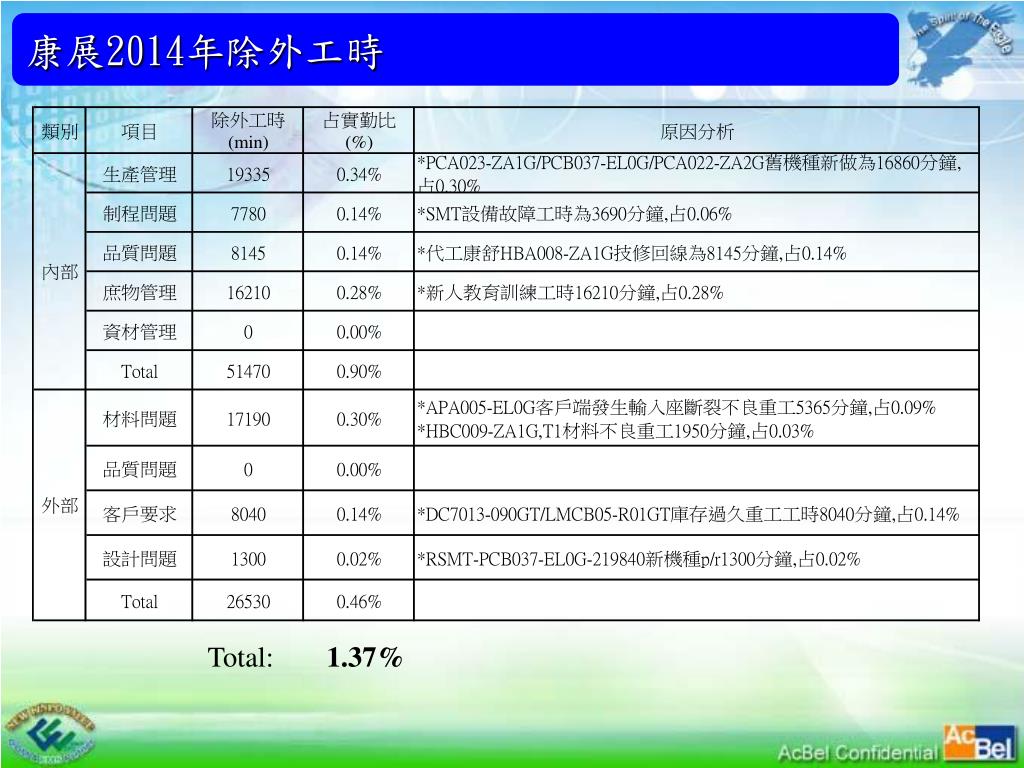 康展2014年除外工時

The Spirit of The Eagle

| 類別 | 項目 | 除外工時 (min) | 占實勤比 (%) | 原因分析 |
|---|---|---|---|---|
| 內部 | 生產管理 | 19335 | 0.34% | *PCA023-ZA1G/PCB037-EL0G/PCA022-ZA2G舊機種新做為16860分鐘,占0.30% |
| | 制程問題 | 7780 | 0.14% | *SMT設備故障工時為3690分鐘,占0.06% |
| | 品質問題 | 8145 | 0.14% | *代工康舒HBA008-ZA1G技修回線為8145分鐘,占0.14% |
| | 庶物管理 | 16210 | 0.28% | *新人教育訓練工時16210分鐘,占0.28% |
| | 資材管理 | 0 | 0.00% | |
| | Total | 51470 | 0.90% | |
| 外部 | 材料問題 | 17190 | 0.30% | *APA005-EL0G客戶端發生輸入座斷裂不良重工5365分鐘,占0.09% *HBC009-ZA1G,T1材料不良重工1950分鐘,占0.03% |
| | 品質問題 | 0 | 0.00% | |
| | 客戶要求 | 8040 | 0.14% | *DC7013-090GT/LMCB05-R01GT庫存過久重工工時8040分鐘,占0.14% |
| | 設計問題 | 1300 | 0.02% | *RSMT-PCB037-EL0G-219840新機種p/r1300分鐘,占0.02% |
| | Total | 26530 | 0.46% | |

Total: 1.37%

AcBel Confidential

AcBel